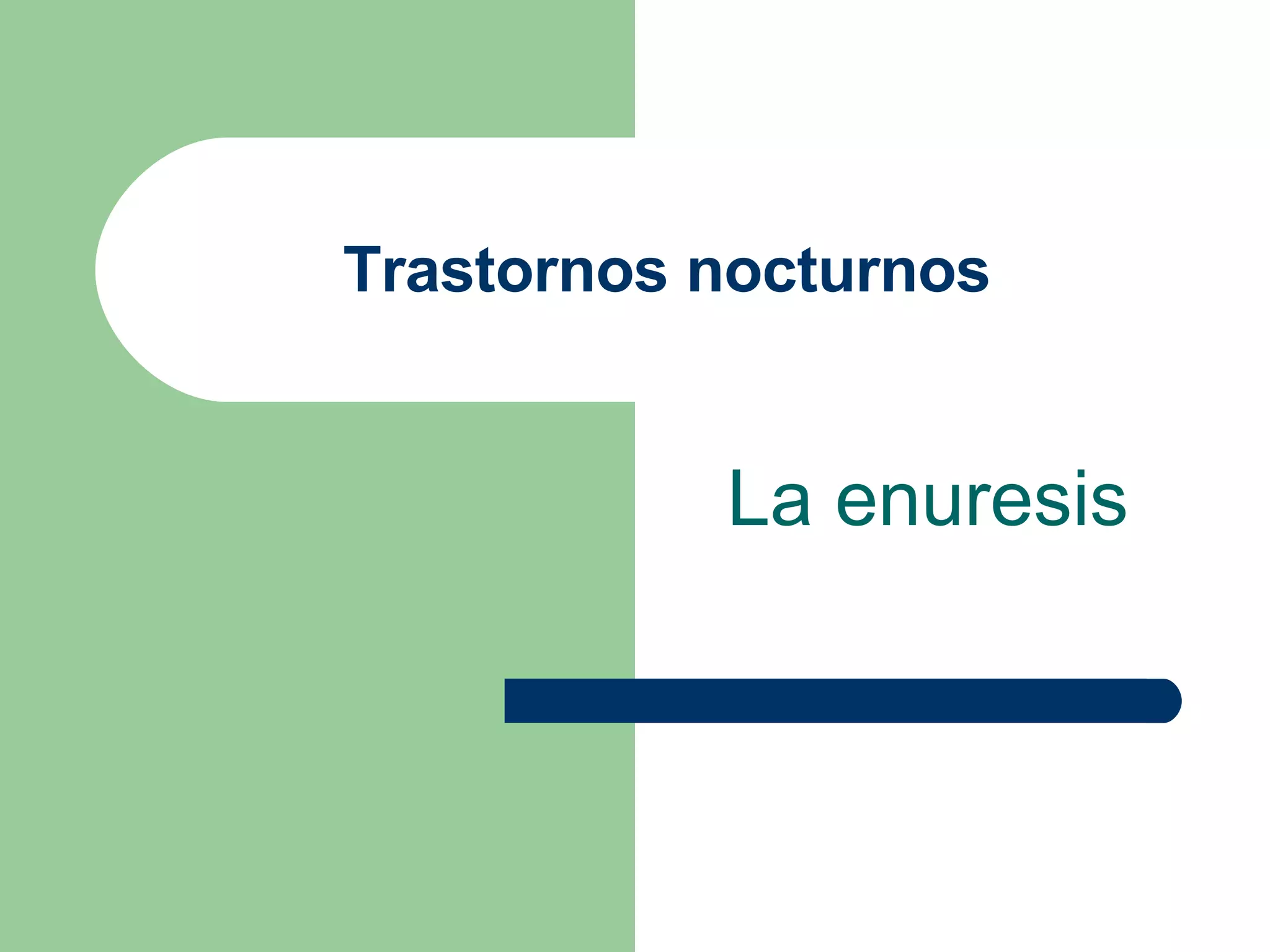 Trastornos nocturnos

La enuresis